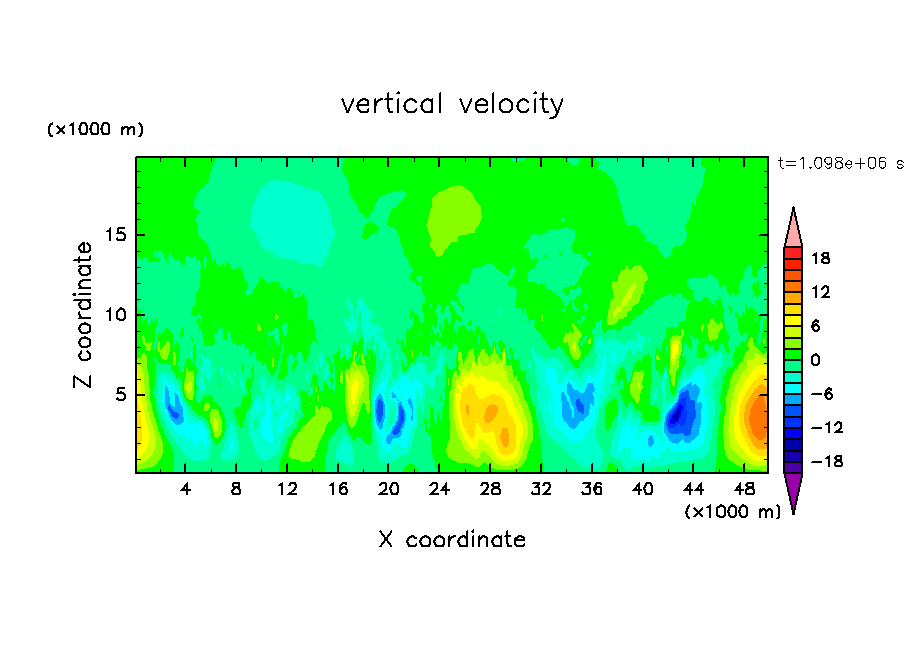 vertical velocity

(×1000 m)

t=1.098e+06 s

Z coordinate

15
10
5

18
12
6
0
−6
−12
−18

4 8 12 16 20 24 28 32 36 40 44 48

(×1000 m)

X coordinate